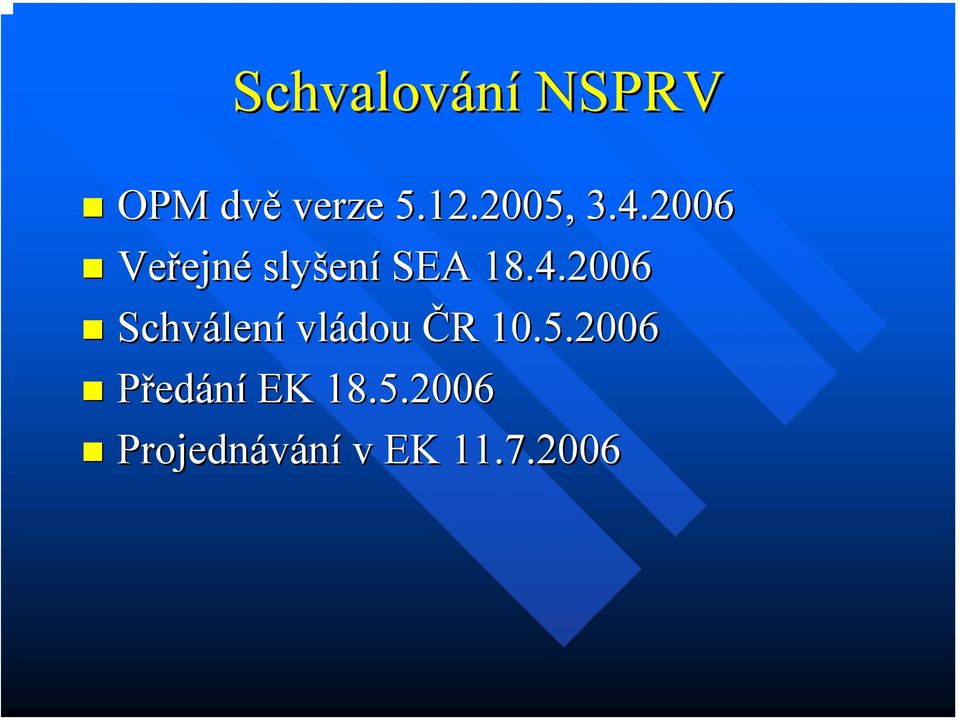 Schvalování NSPRV

OPM dvě verze 5.12.2005, 3.4.2006
Veřejné slyšení SEA 18.4.2006
Schválení vládou ČR 10.5.2006
Předání EK 18.5.2006
Projednávání v EK 11.7.2006